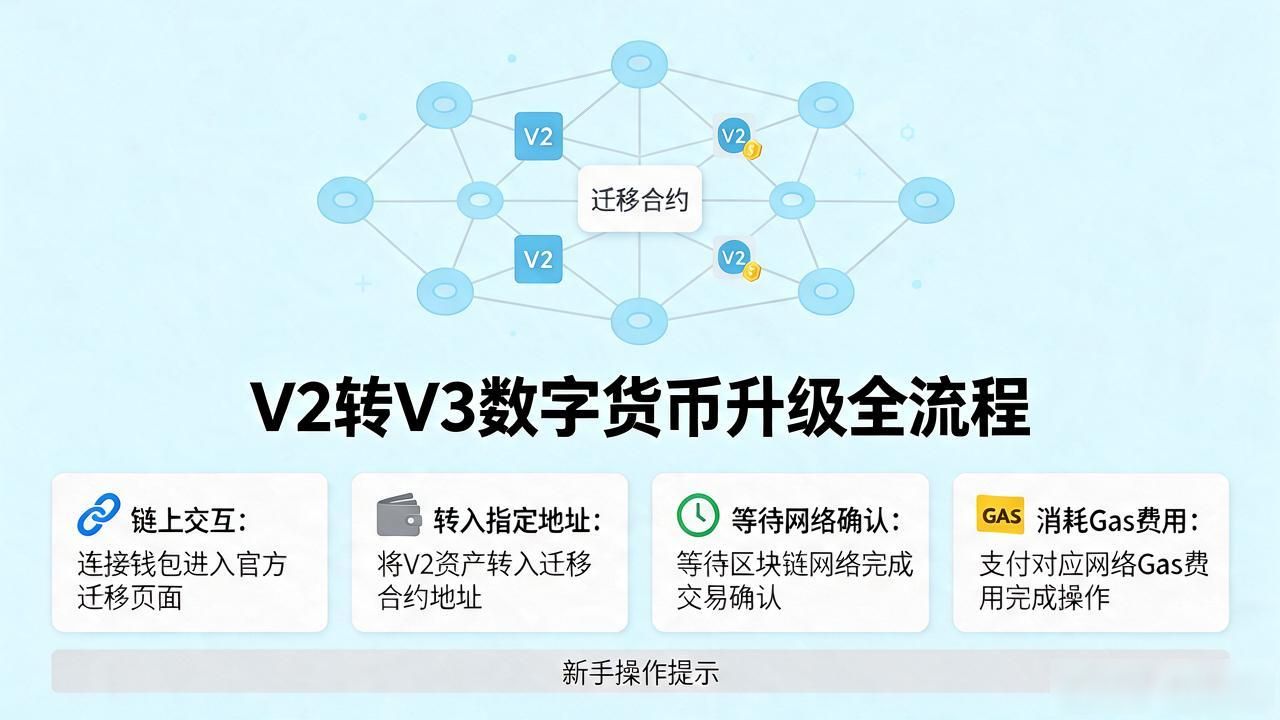 V2

V2

迁移合约

V2

V2

V2转V3数字货币升级全流程

链上交互：
连接钱包进入官方迁移页面

转入指定地址：
将V2资产转入迁移合约地址

等待网络确认：
等待区块链网络完成交易确认

GAS 消耗Gas费用：
支付对应网络Gas费用完成操作

新手操作提示